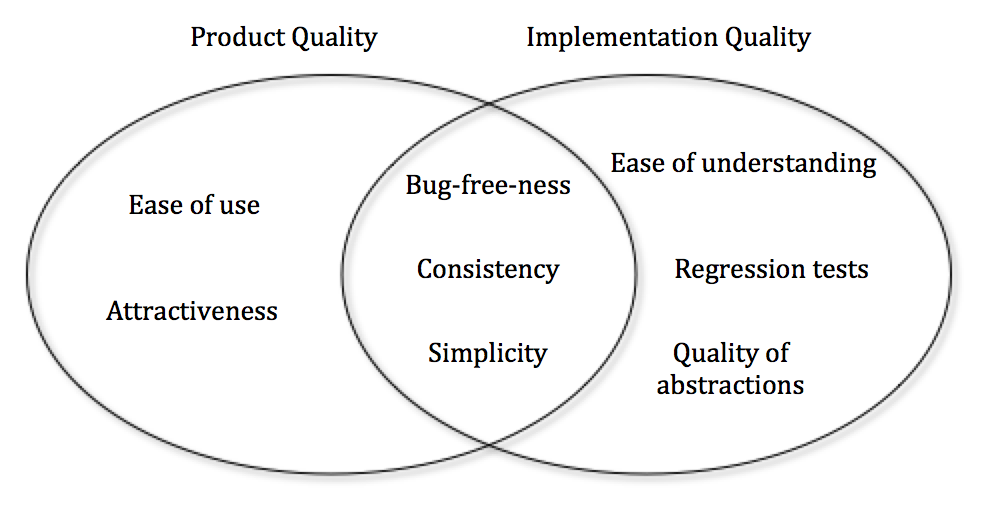 Product Quality

Implementation Quality

Ease of use

Attractiveness

Bug-free-ness

Consistency

Simplicity

Ease of understanding

Regression tests

Quality of abstractions